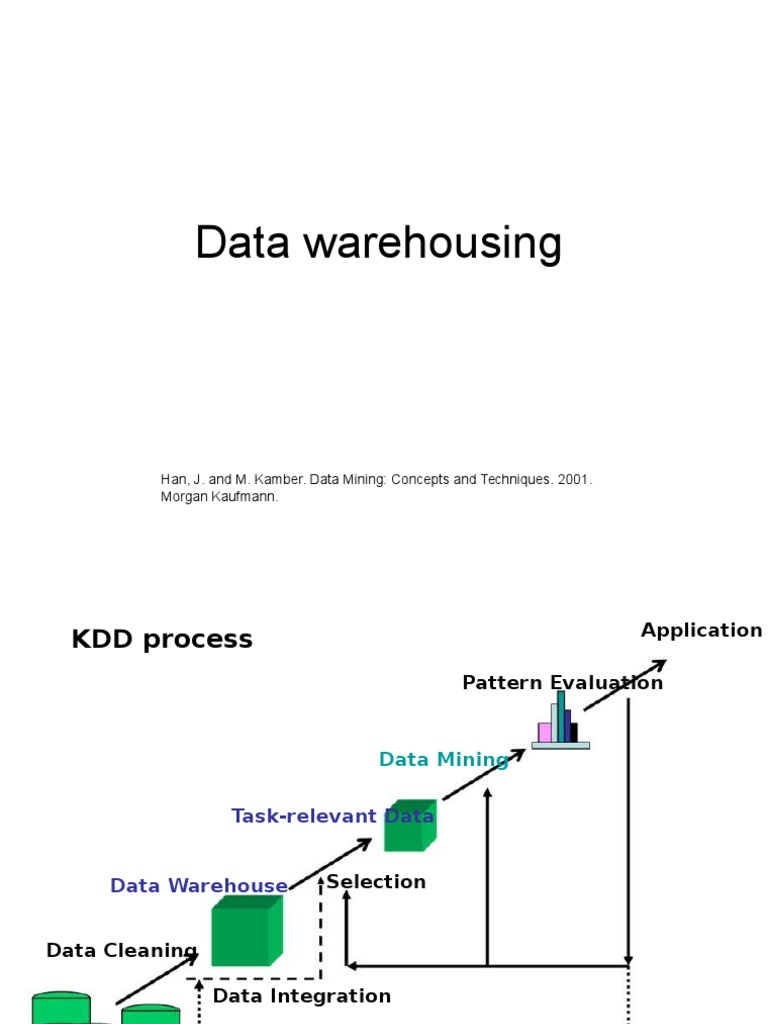 Data warehousing

Han, J. and M. Kamber. Data Mining: Concepts and Techniques. 2001. Morgan Kaufmann.

KDD process

Application

Pattern Evaluation

Data Mining

Task-relevant Data

Data Warehouse

Selection

Data Cleaning

Data Integration